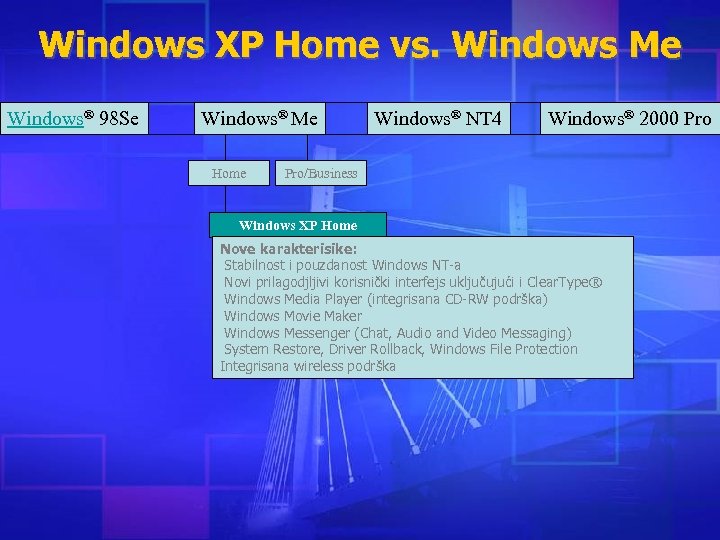 Windows XP Home vs. Windows Me

Windows® 98Se

Windows® Me

Windows® NT4

Windows® 2000 Pro

Home

Pro/Business

Windows XP Home

Nove karakterisike:
Stabilnost i pouzdanost Windows NT-a
Novi prilagodjljivi korisnički interfejs uključujući i ClearType®
Windows Media Player (integrisana CD-RW podrška)
Windows Movie Maker
Windows Messenger (Chat, Audio and Video Messaging)
System Restore, Driver Rollback, Windows File Protection
Integrisana wireless podrška